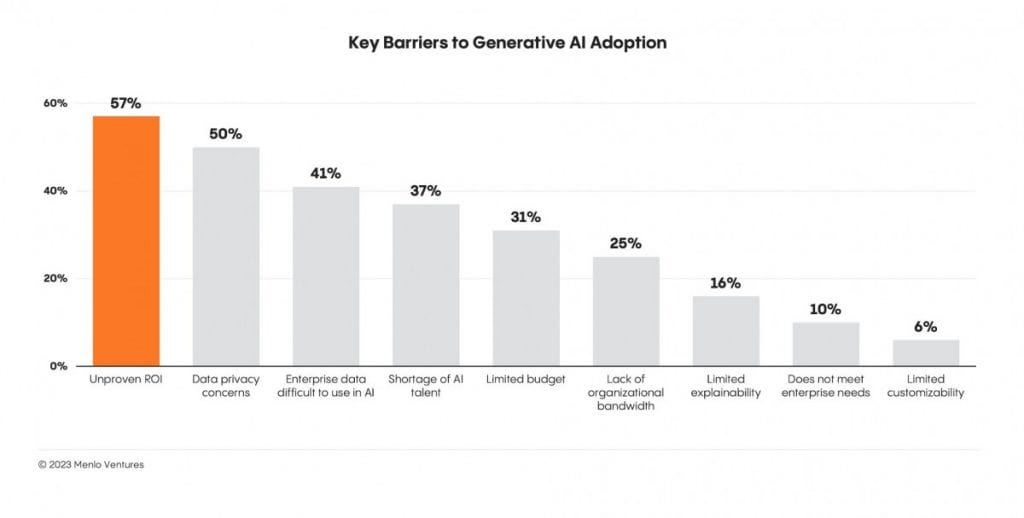 Key Barriers to Generative AI Adoption

60%
40%
20%
0%

57%
50%
41%
37%
31%
25%
16%
10%
6%

Unproven ROI
Data privacy concerns
Enterprise data difficult to use in AI
Shortage of AI talent
Limited budget
Lack of organizational bandwidth
Limited explainability
Does not meet enterprise needs
Limited customizability

© 2023 Menlo Ventures